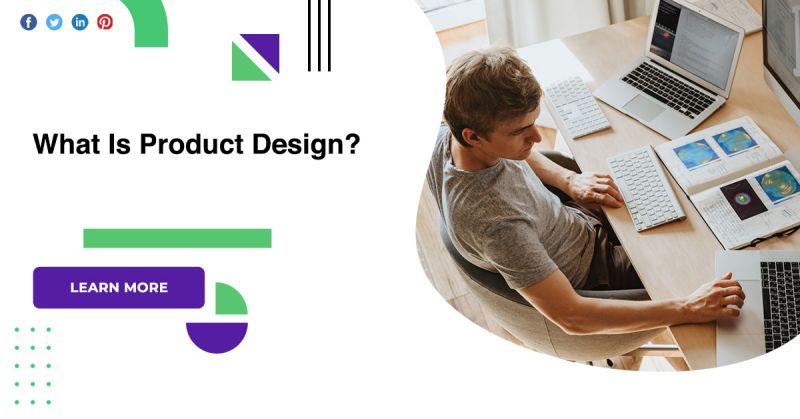 What Is Product Design?

LEARN MORE